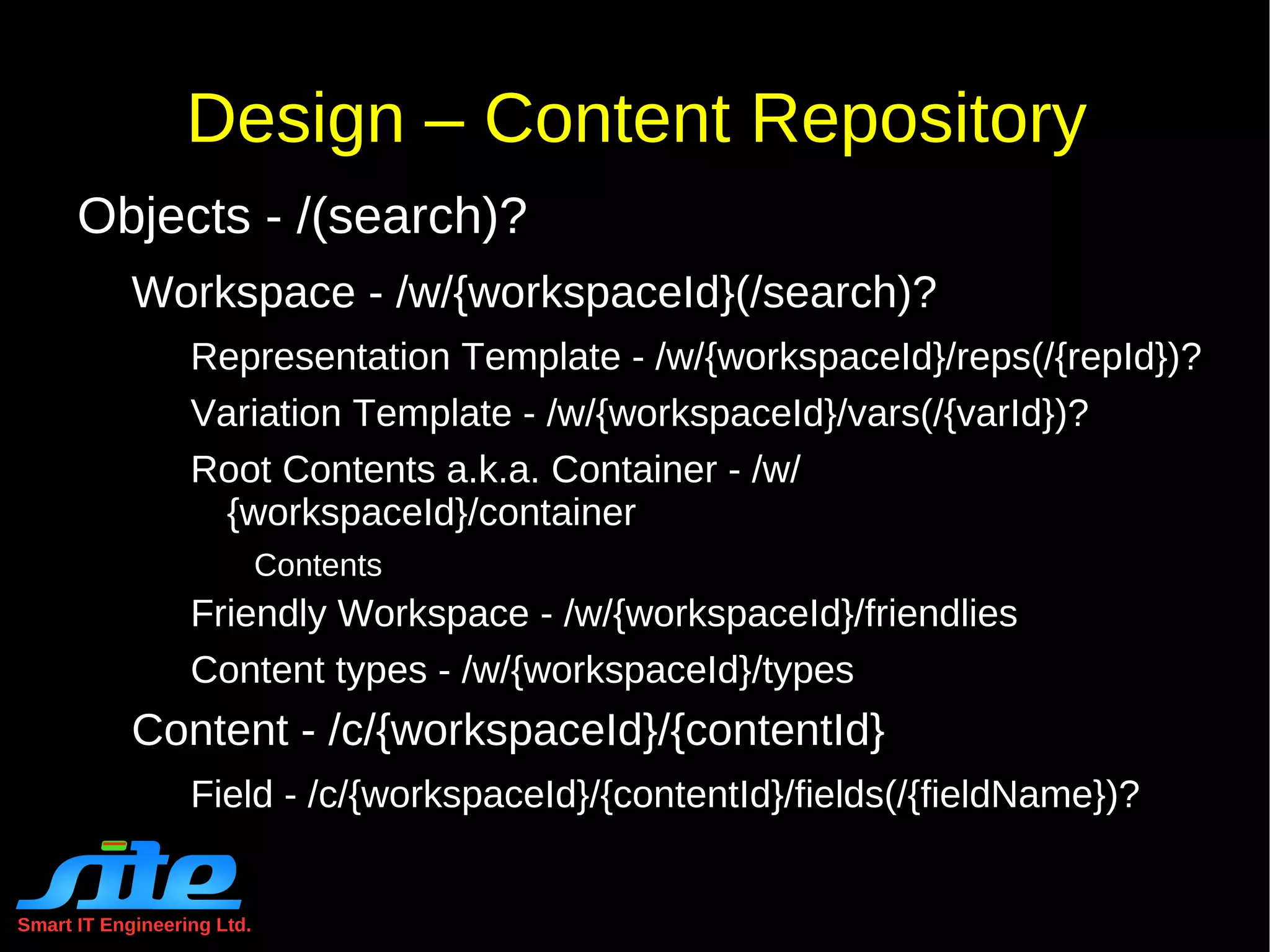 Design – Content Repository

Objects - /(search)?

Workspace - /w/{workspaceId}(/search)?

Representation Template - /w/{workspaceId}/reps(/{repId})?

Variation Template - /w/{workspaceId}/vars(/{varId})?

Root Contents a.k.a. Container - /w/{workspaceId}/container

Contents

Friendly Workspace - /w/{workspaceId}/friendlies

Content types - /w/{workspaceId}/types

Content - /c/{workspaceId}/{contentId}

Field - /c/{workspaceId}/{contentId}/fields(/{fieldName})?

site

Smart IT Engineering Ltd.